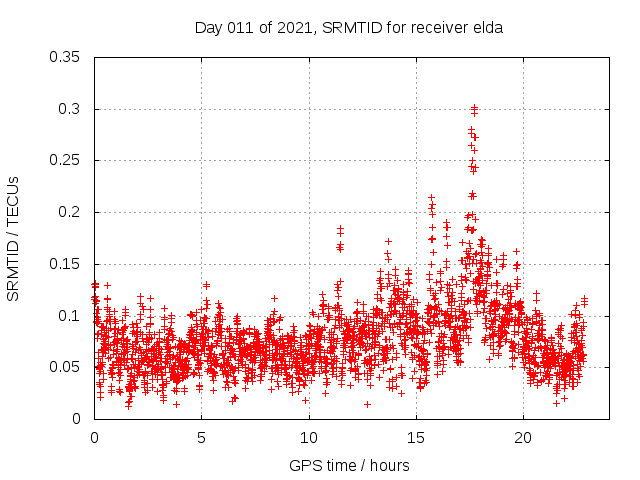 Day 011 of 2021, SRMTID for receiver elda

SRMTID / TECUs

0.35
0.3
0.25
0.2
0.15
0.1
0.05
0

0
5
10
15
20

GPS time / hours